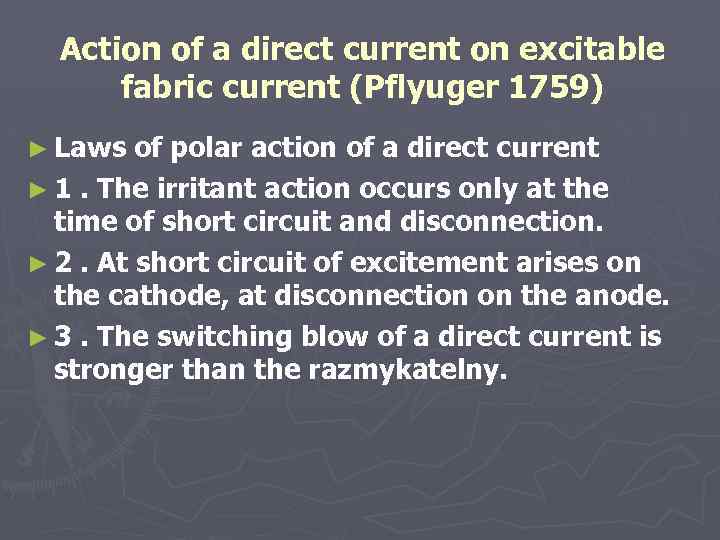 Action of a direct current on excitable fabric current (Pflyuger 1759)

► Laws of polar action of a direct current

► 1 . The irritant action occurs only at the time of short circuit and disconnection.

► 2 . At short circuit of excitement arises on the cathode, at disconnection on the anode.

► 3 . The switching blow of a direct current is stronger than the razmykatelny.